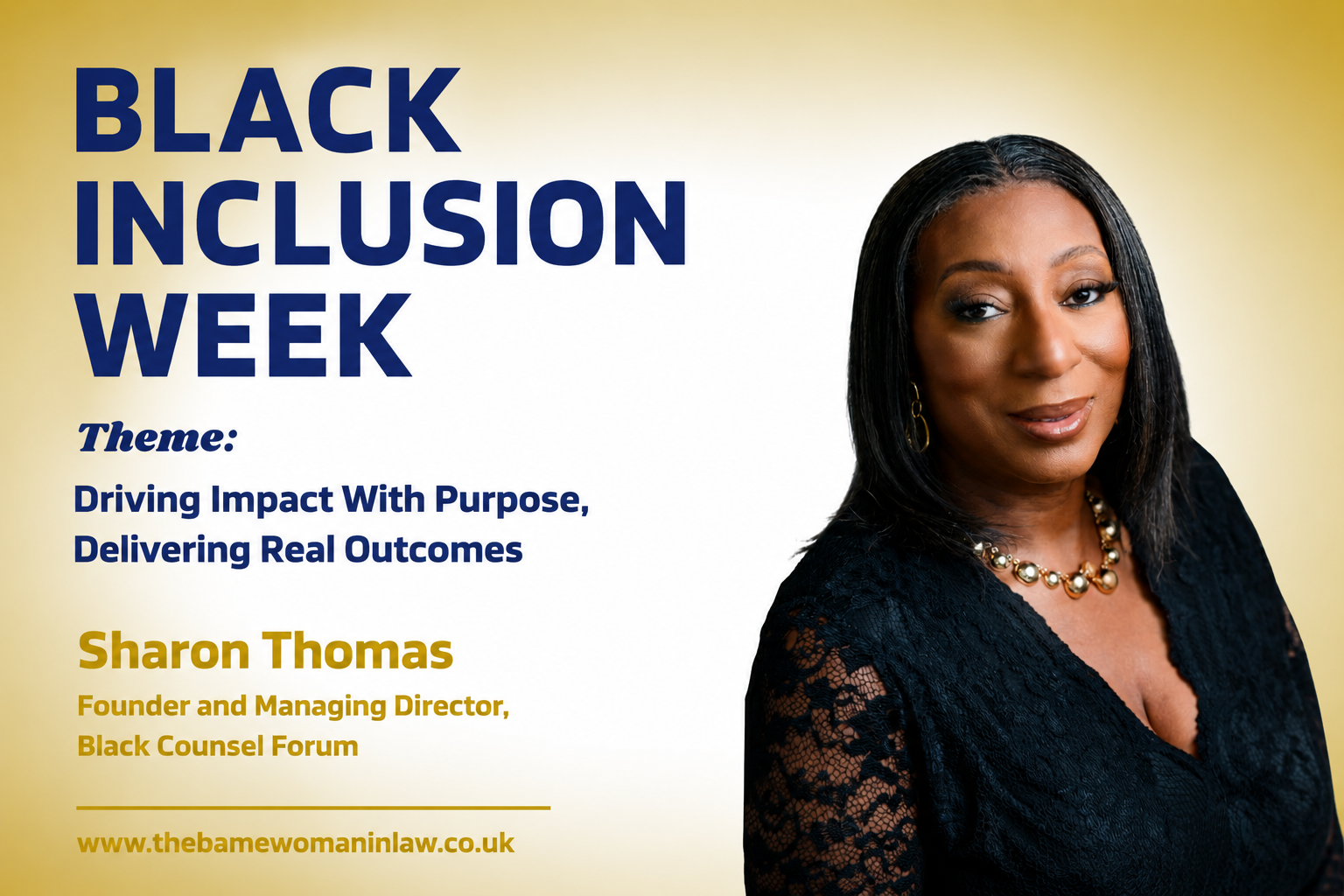 BLACK INCLUSION WEEK

Theme:

Driving Impact With Purpose, Delivering Real Outcomes

Sharon Thomas

Founder and Managing Director, Black Counsel Forum

www.thebamewomaninlaw.co.uk